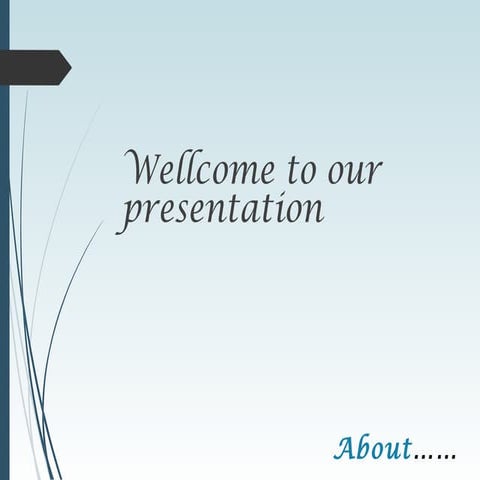 Wellcome to our presentation

About……